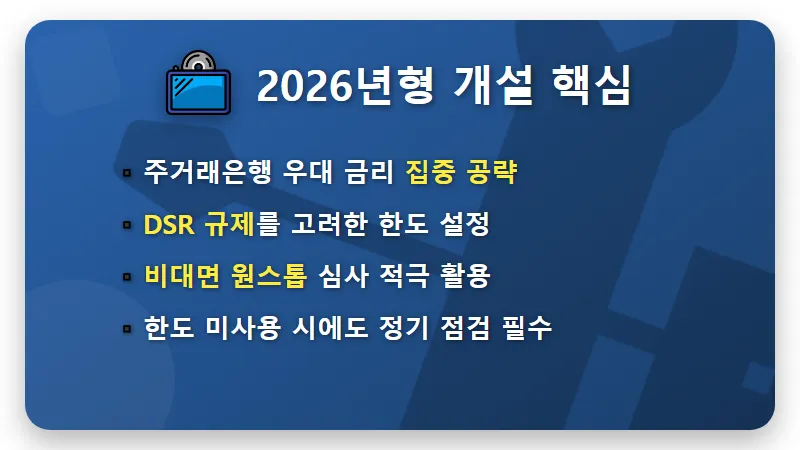 2026년형 개설 핵심

▪ 주거래은행 우대 금리 집중 공략
▪ DSR 규제를 고려한 한도 설정
▪ 비대면 원스톱 심사 적극 활용
▪ 한도 미사용 시에도 정기 점검 필수